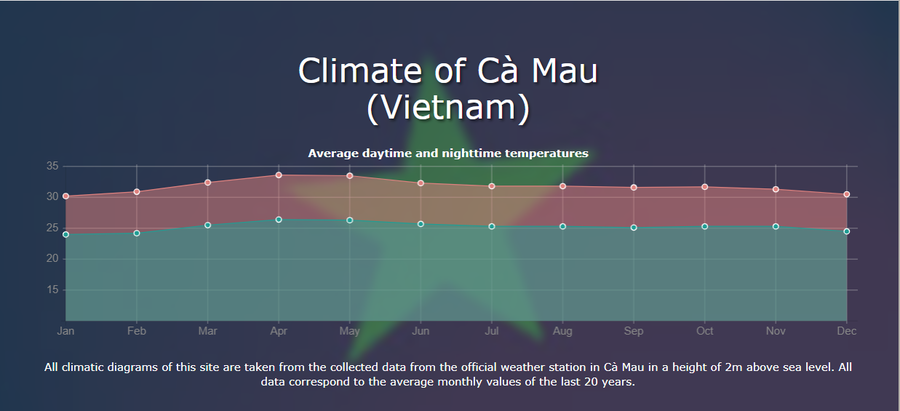 Climate of Cà Mau
(Vietnam)

Average daytime and nighttime temperatures

35
30
25
20
15

Jan Feb Mar Apr May Jun Jul Aug Sep Oct Nov Dec

All climatic diagrams of this site are taken from the collected data from the official weather station in Cà Mau in a height of 2m above sea level. All data correspond to the average monthly values of the last 20 years.